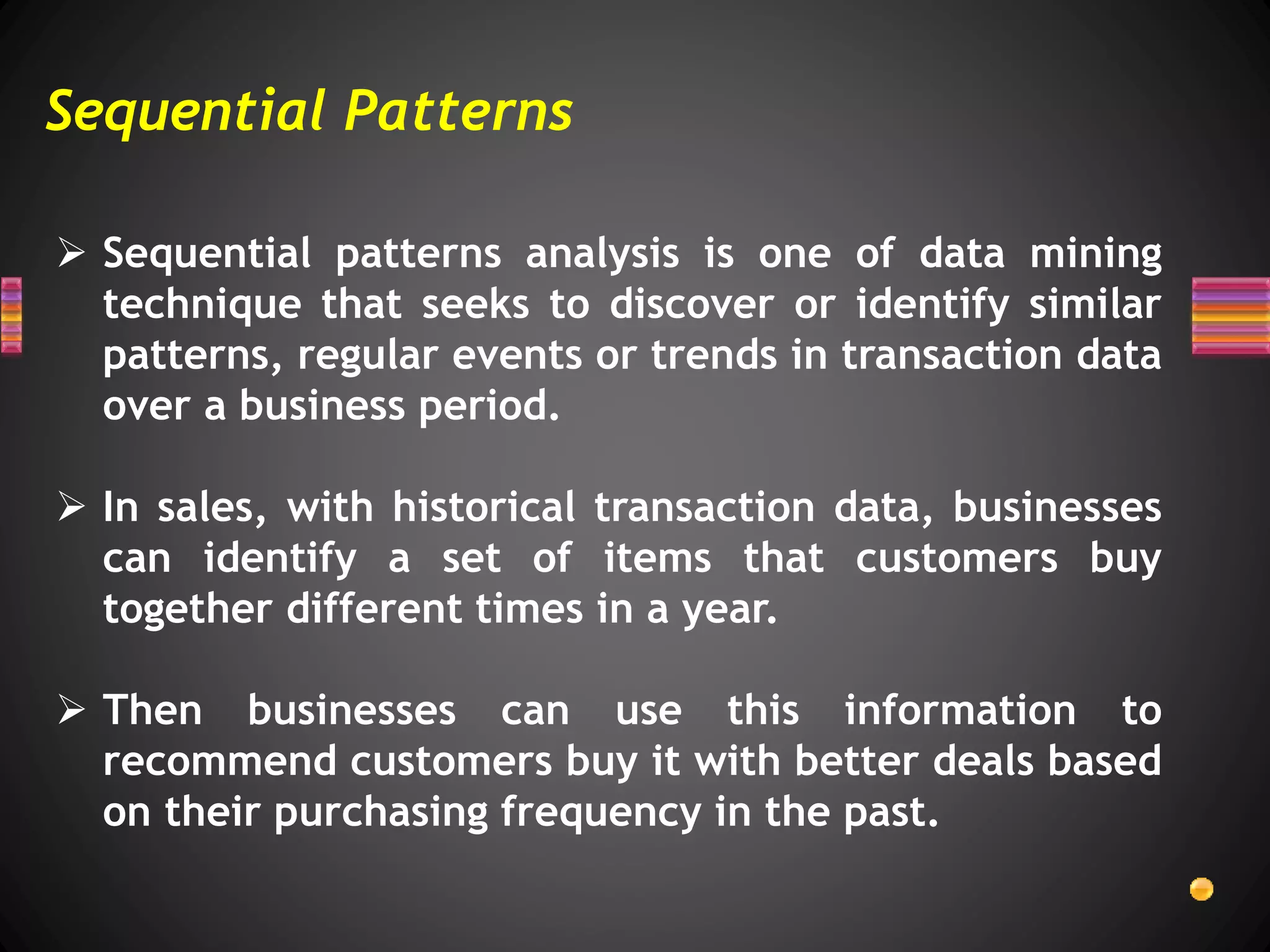 Sequential Patterns

➢ Sequential patterns analysis is one of data mining technique that seeks to discover or identify similar patterns, regular events or trends in transaction data over a business period.

➢ In sales, with historical transaction data, businesses can identify a set of items that customers buy together different times in a year.

➢ Then businesses can use this information to recommend customers buy it with better deals based on their purchasing frequency in the past.